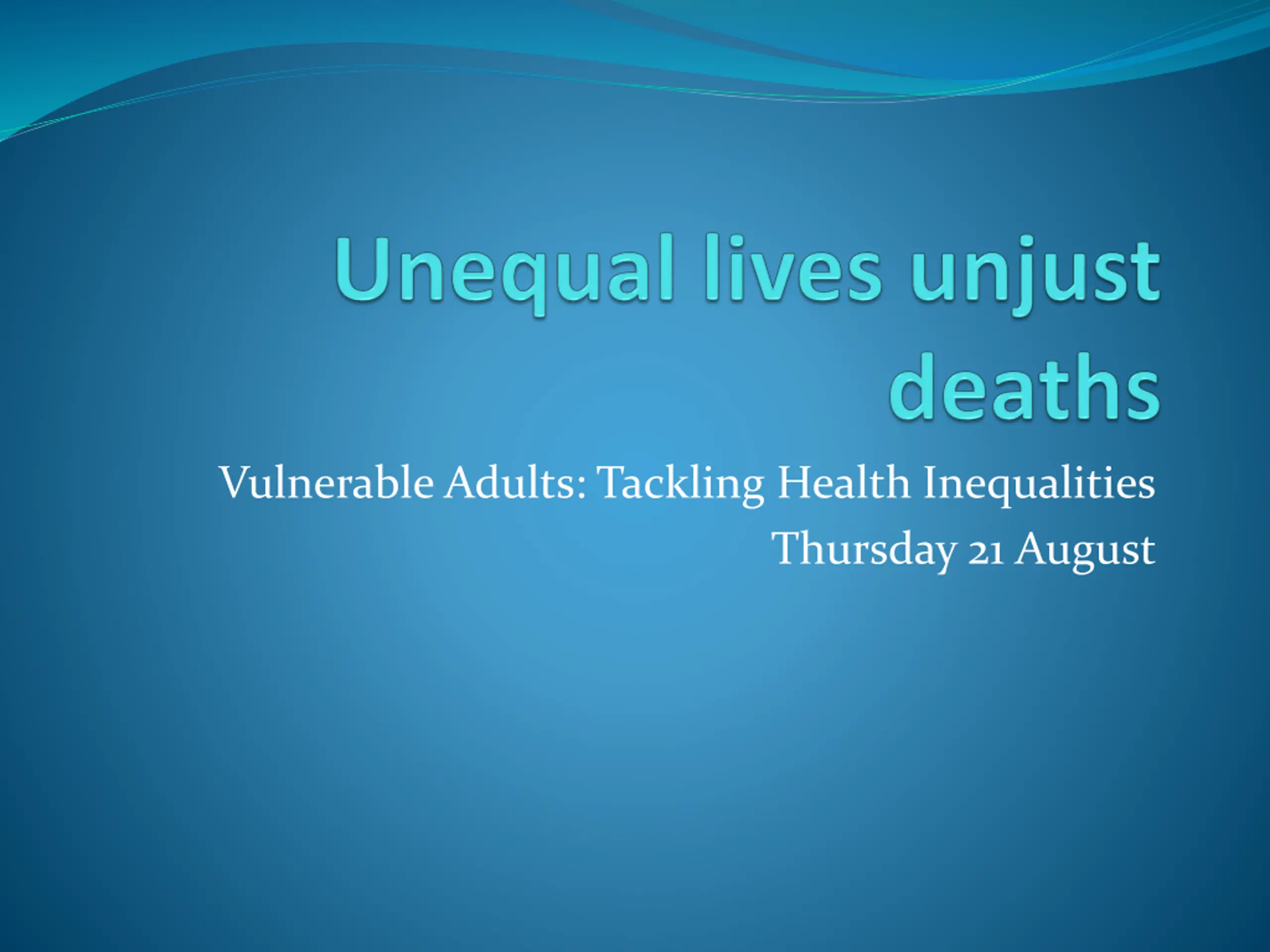 Unequal lives unjust deaths

Vulnerable Adults: Tackling Health Inequalities
Thursday 21 August